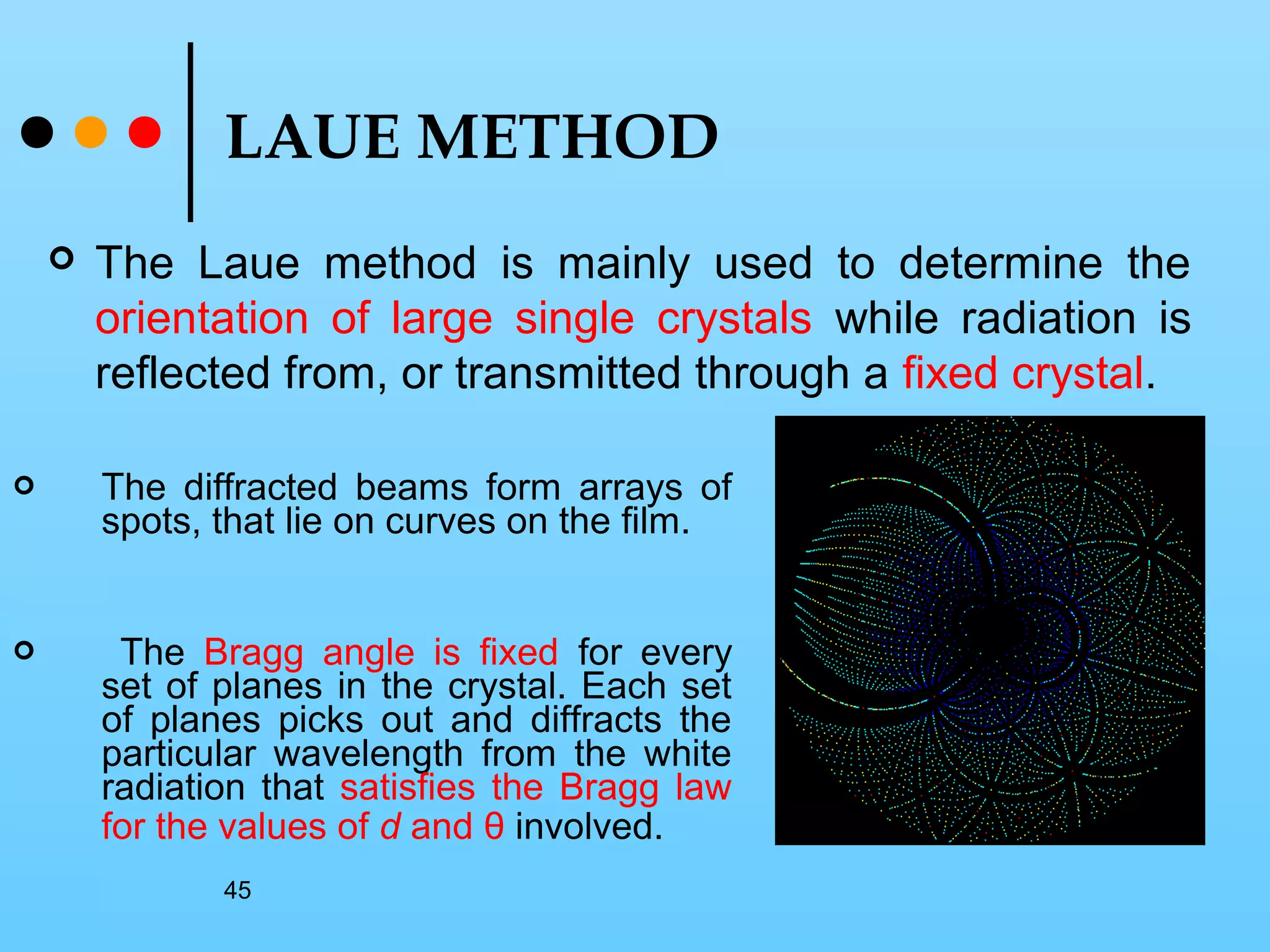 LAUE METHOD

The Laue method is mainly used to determine the orientation of large single crystals while radiation is reflected from, or transmitted through a fixed crystal.

The diffracted beams form arrays of spots, that lie on curves on the film.

The Bragg angle is fixed for every set of planes in the crystal. Each set of planes picks out and diffracts the particular wavelength from the white radiation that satisfies the Bragg law for the values of $d$ and $\theta$ involved.

45